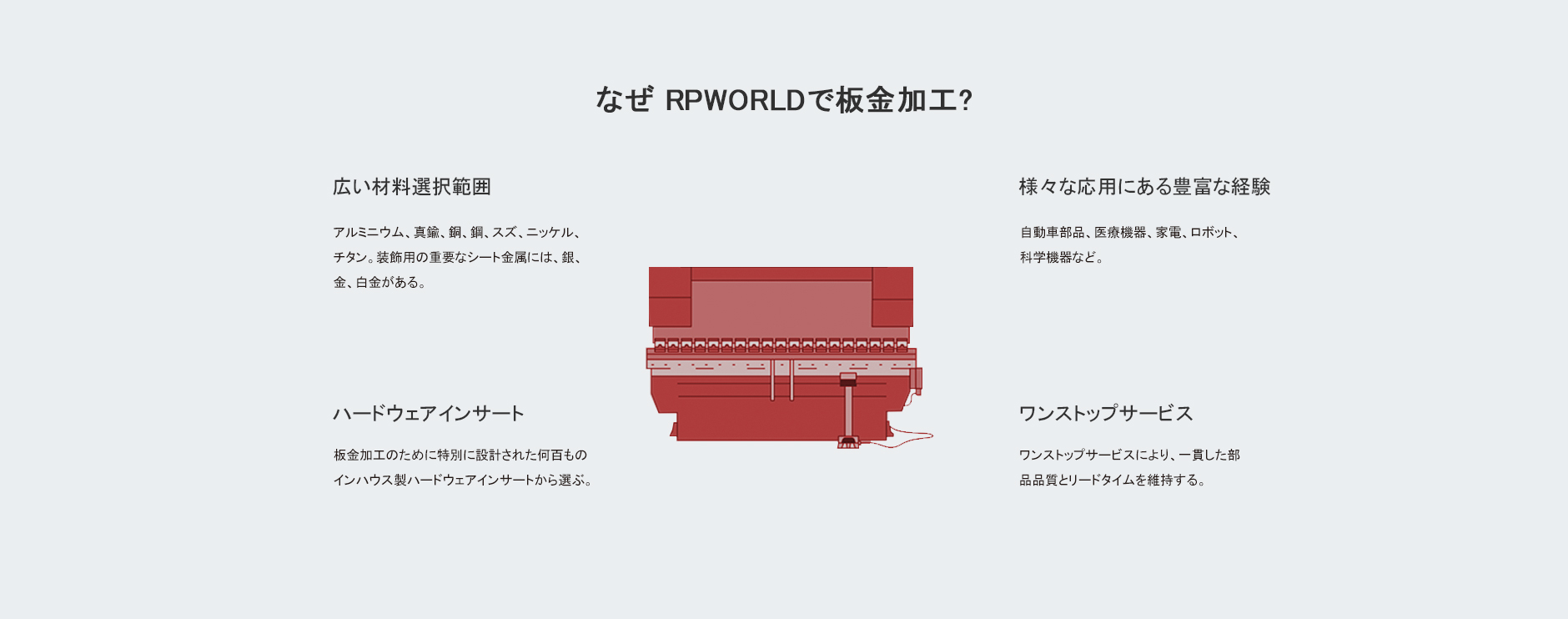 なぜ RPWORLDで板金加工?

広い材料選択範囲

アルミニウム、真鍮、銅、鋼、スズ、ニッケル、チタン。装飾用の重要なシート金属には、銀、金、白金がある。

ハードウェアインサート

板金加工のために特別に設計された何百ものインハウス製ハードウェアインサートから選ぶ。

様々な応用にある豊富な経験

自動車部品、医療機器、家電、ロボット、科学機器など。

ワンストップサービス

ワンストップサービスにより、一貫した部品品質とリードタイムを維持する。